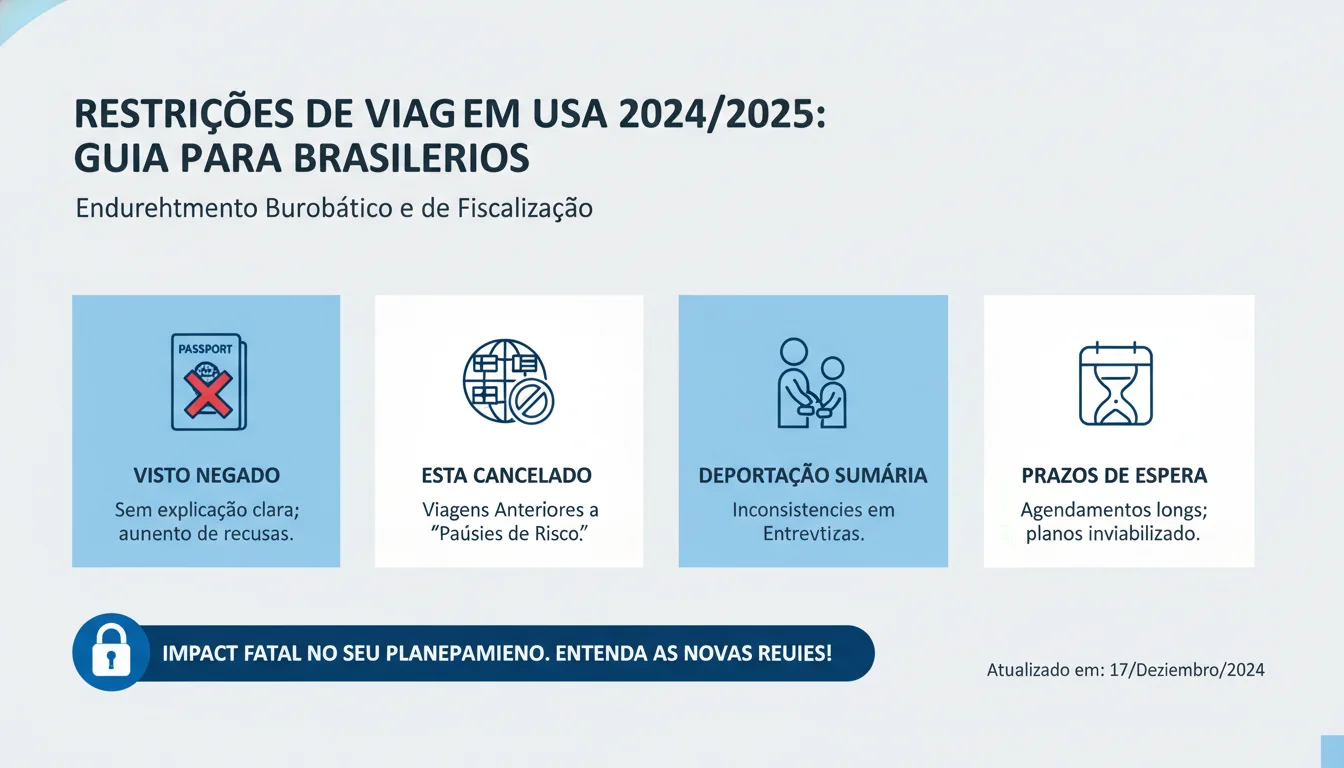 RESTRIÇÕES DE VIAGEM USA 2024/2025:
GUIA PARA BRASILERIOS

Endurehtmento Burobático e de Fiscalização

PASSPORT

VISTO NEGADO
Sem explicação clara; aunento de recusas.

ESTA CANCELADO
Viagens Anteriores a "Paúsies de Risco."

DEPORTAÇÃO SUMÁRIA
Inconsistencies em Entrevtizas.

PRAZOS DE ESPERA
Agendamentos longs; planos inviabilizado.

IMPACT FATAL NO SEU PLANEPAMIENO. ENTENDA AS NOVAS REUIES!

Atualizado em: 17/Deziembro/2024